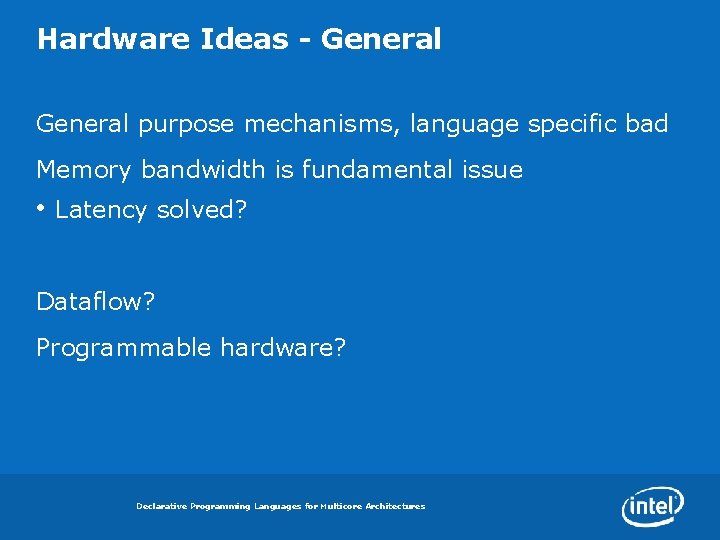 Hardware Ideas - General

General purpose mechanisms, language specific bad

Memory bandwidth is fundamental issue

• Latency solved?

Dataflow?

Programmable hardware?

Declarative Programming Languages for Multicore Architectures

intel